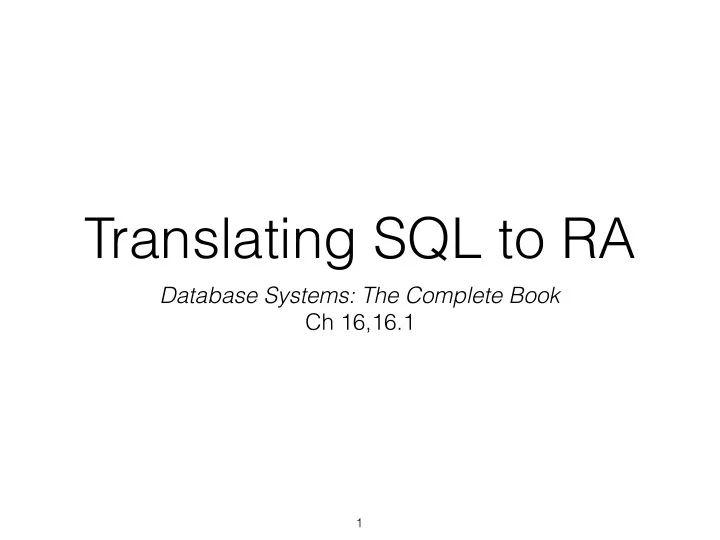 Translating SQL to RA

Database Systems: The Complete Book
Ch 16,16.1

1